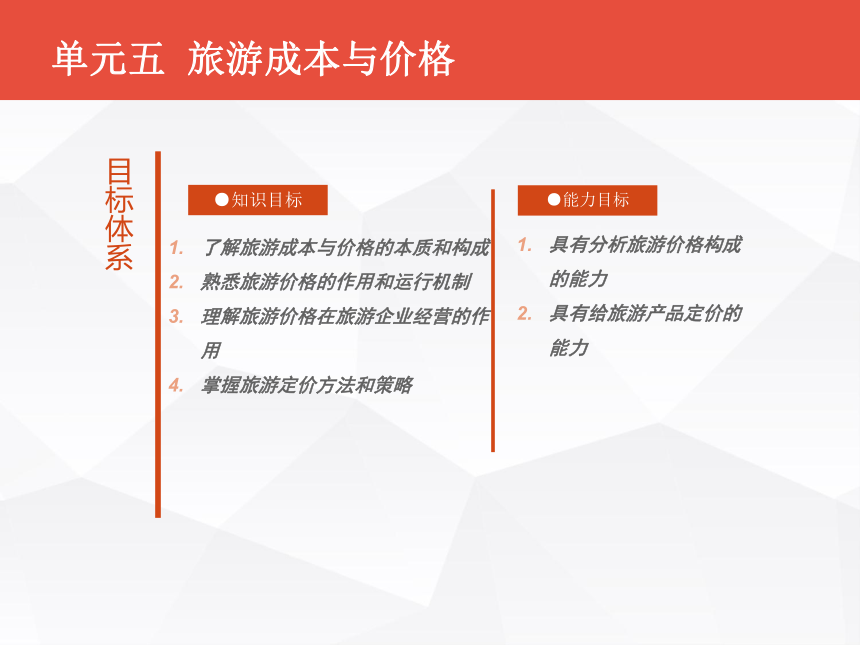 单元五 旅游成本与价格

目标体系

●知识目标

1. 了解旅游成本与价格的本质和构成
2. 熟悉旅游价格的作用和运行机制
3. 理解旅游价格在旅游企业经营的作用
4. 掌握旅游定价方法和策略

●能力目标

1. 具有分析旅游价格构成的能力
2. 具有给旅游产品定价的能力